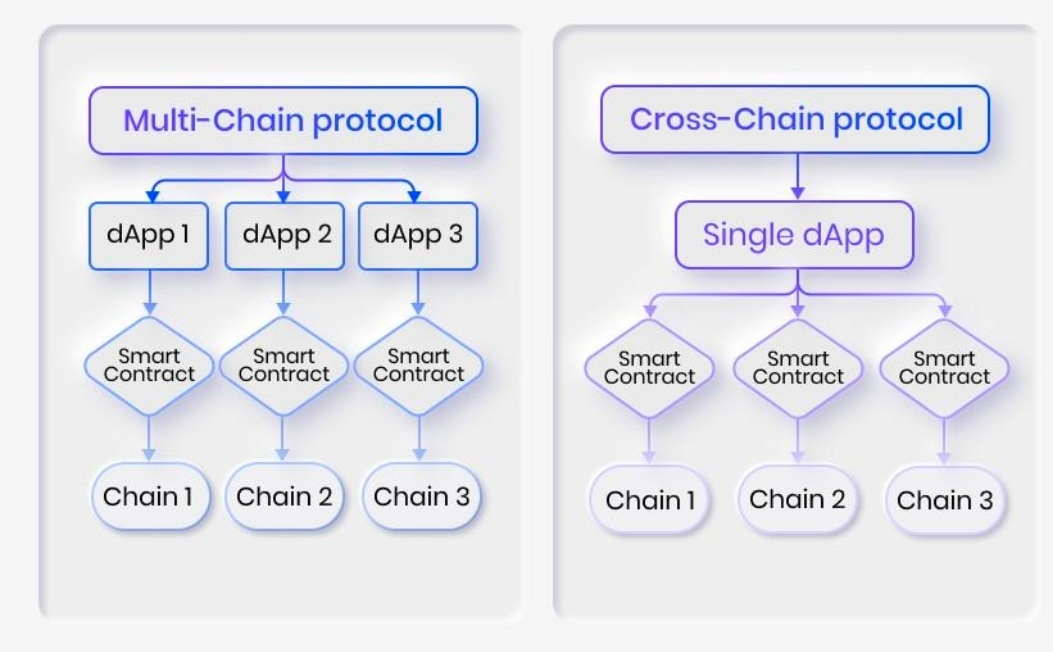 Multi-Chain protocol

dApp 1
dApp 2
dApp 3

Smart Contract
Smart Contract
Smart Contract

Chain 1
Chain 2
Chain 3

Cross-Chain protocol

Single dApp

Smart Contract
Smart Contract
Smart Contract

Chain 1
Chain 2
Chain 3